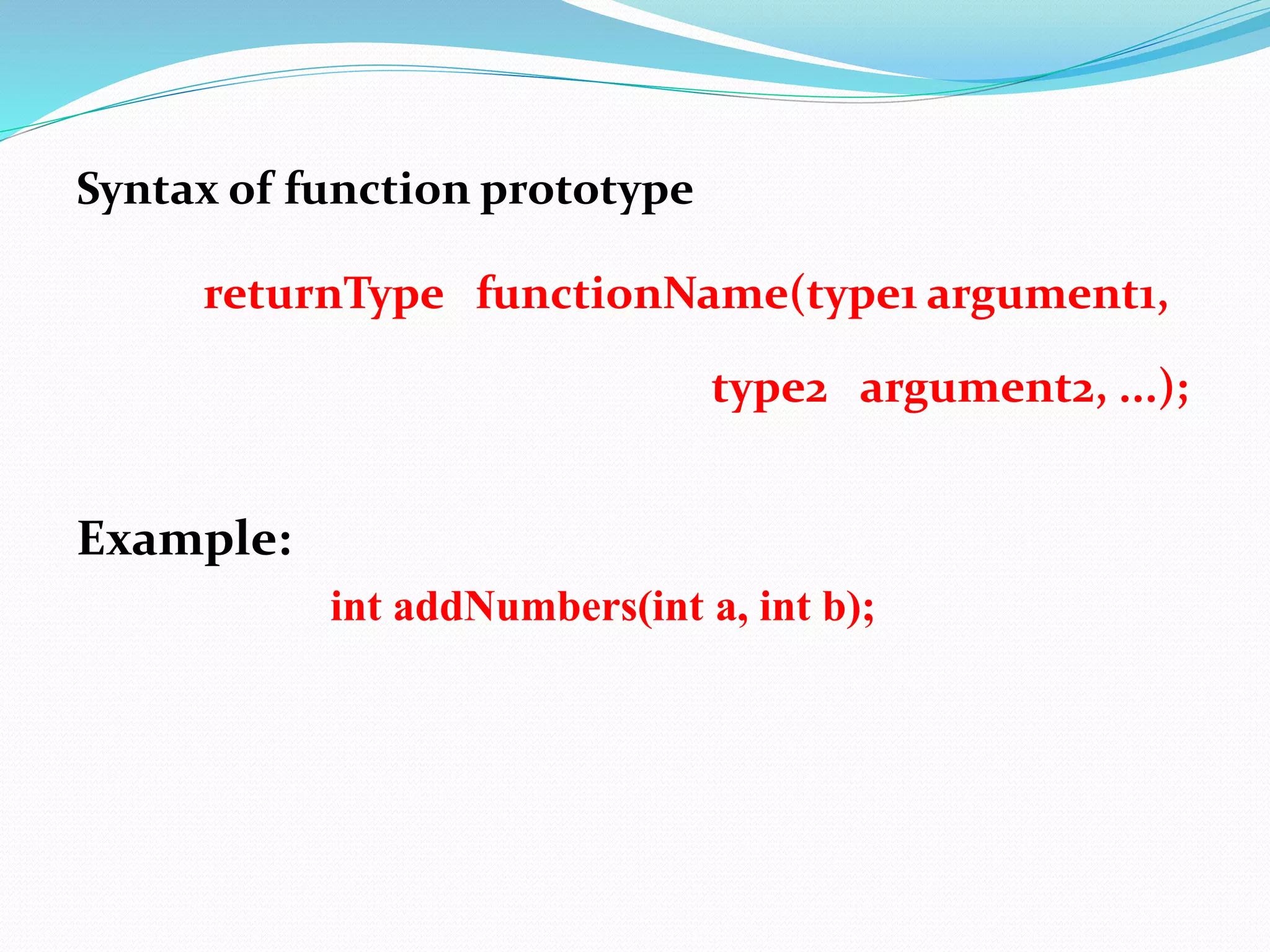 Syntax of function prototype

returnType functionName(type1 argument1, type2 argument2, ...);

Example:

int addNumbers(int a, int b);